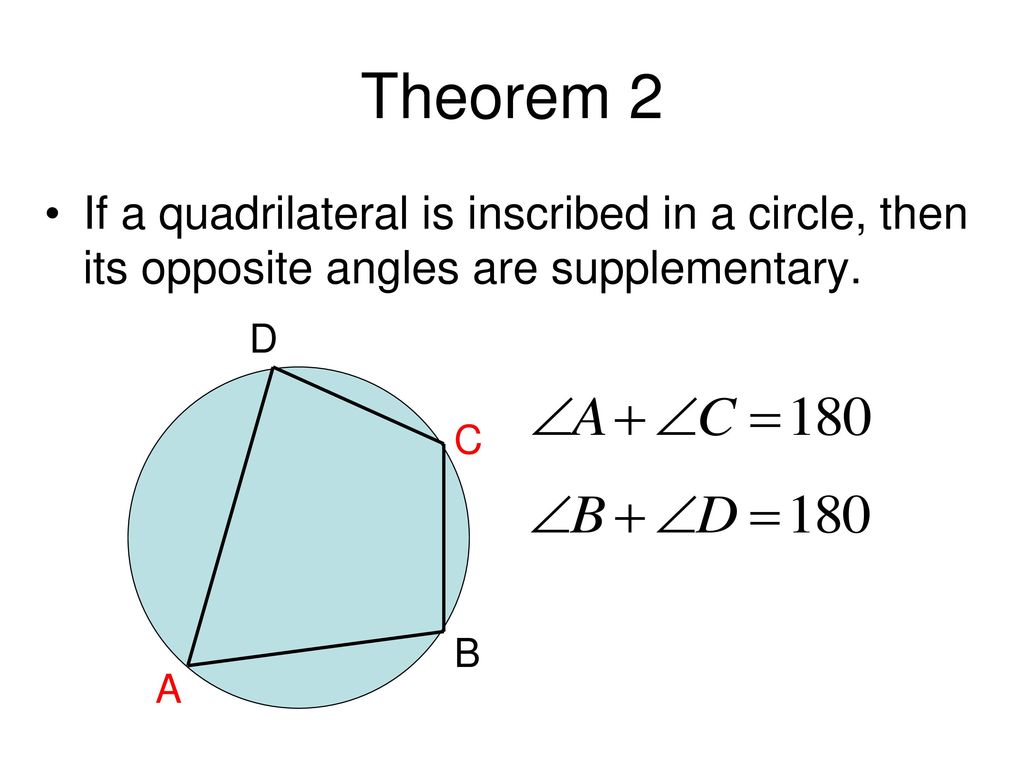 Theorem 2

• If a quadrilateral is inscribed in a circle, then its opposite angles are supplementary.

D

C

B

A

$\angle A + \angle C = 180$

$\angle B + \angle D = 180$